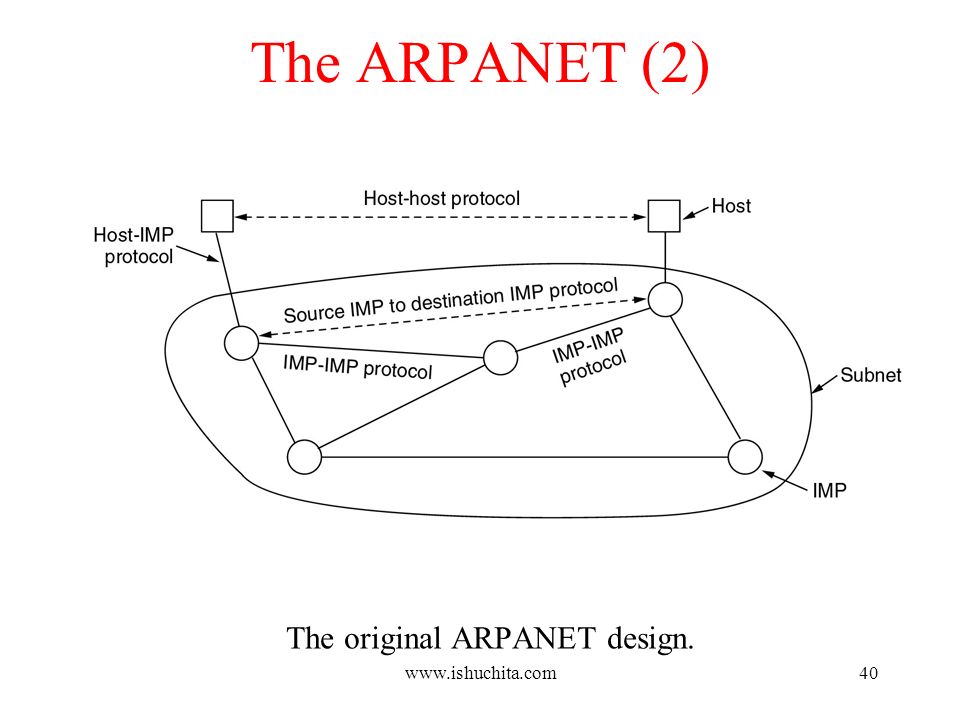 The ARPANET (2)

Host-host protocol

Host

Host-IMP protocol

Source IMP to destination IMP protocol

IMP-IMP protocol

IMP-IMP protocol

Subnet

IMP

The original ARPANET design.

www.ishuchita.com

40